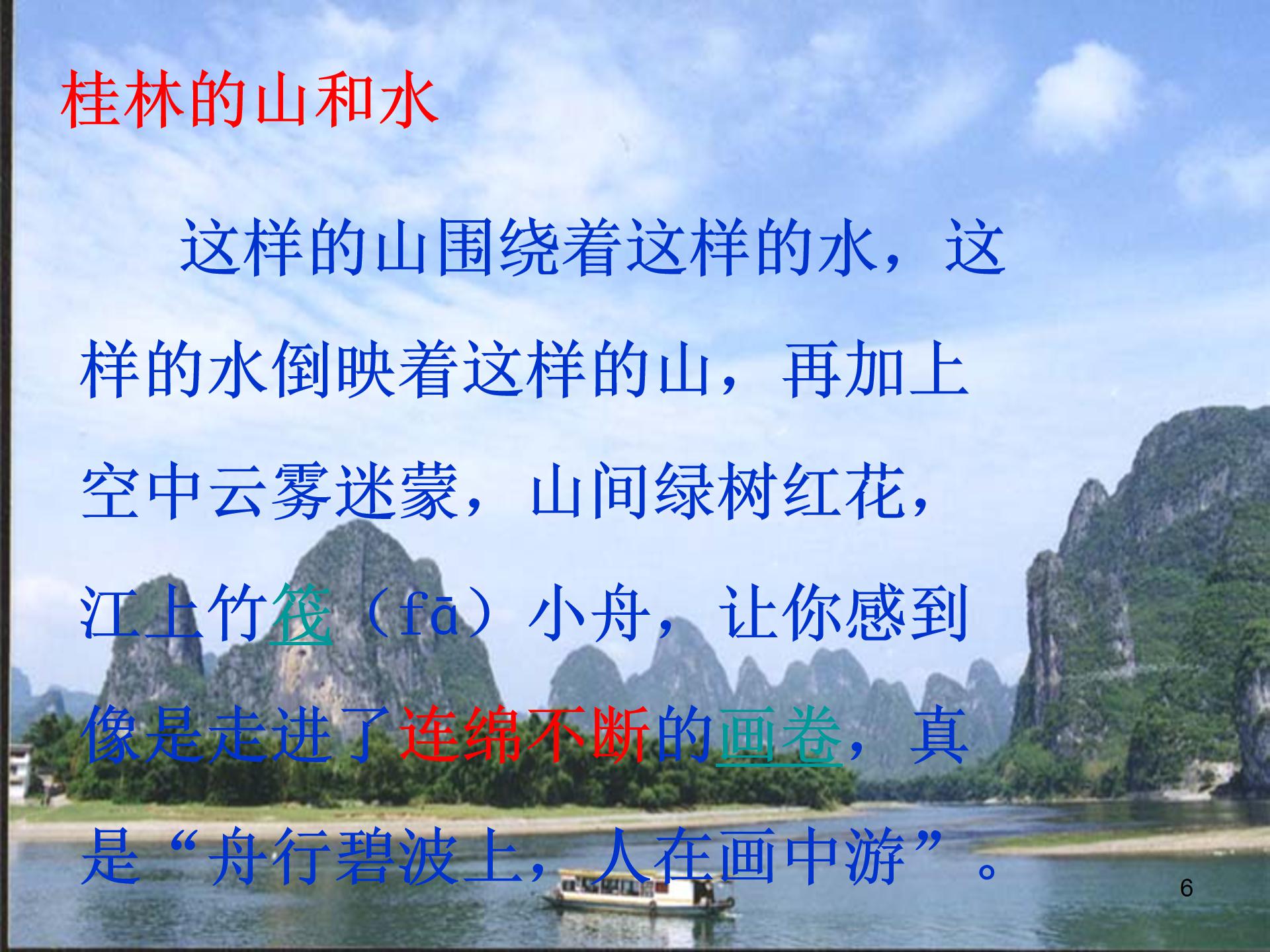 桂林的山和水

这样的山围绕着这样的水，这样的水倒映着这样的山，再加上空中云雾迷蒙，山间绿树红花，江上竹筏（fā）小舟，让你感到像是走进了连绵不断的画卷，真是“舟行碧波上，人在画中游”。

6